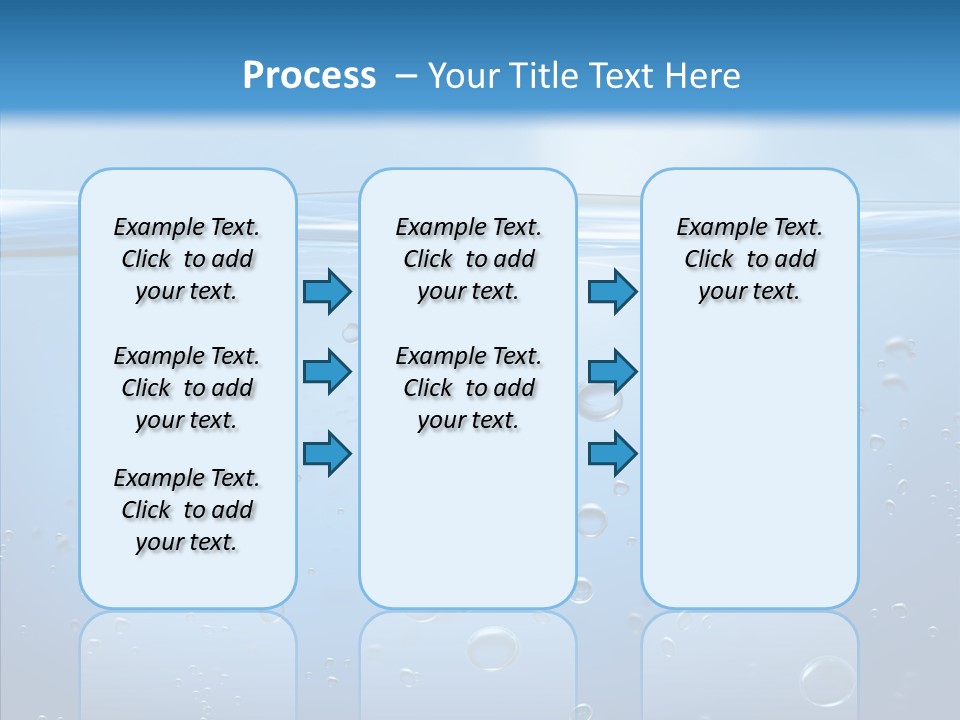 Process – Your Title Text Here

Example Text. Click to add your text.

Example Text. Click to add your text.

Example Text. Click to add your text.

Example Text. Click to add your text.

Example Text. Click to add your text.

Example Text. Click to add your text.